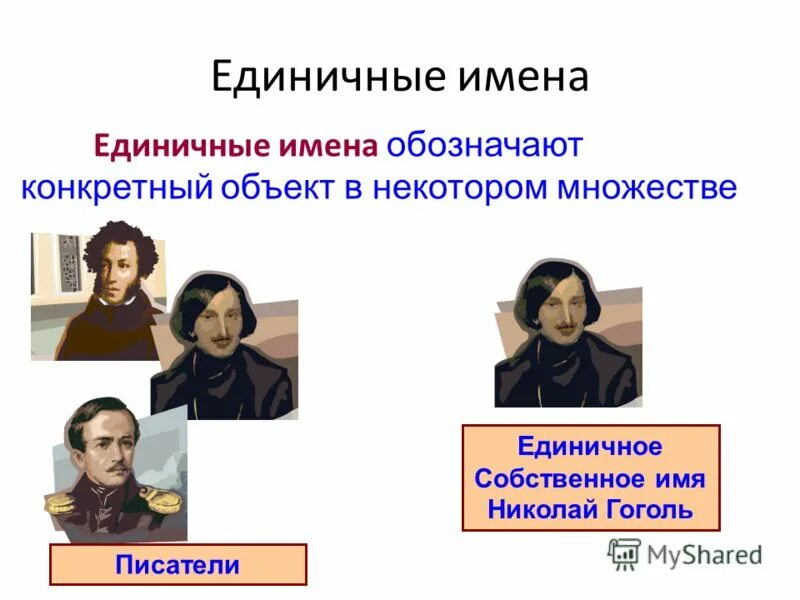 Единичные имена

Единичные имена обозначают конкретный объект в некотором множестве

Писатели

Единичное Собственное имя Николай Гоголь

MyShared